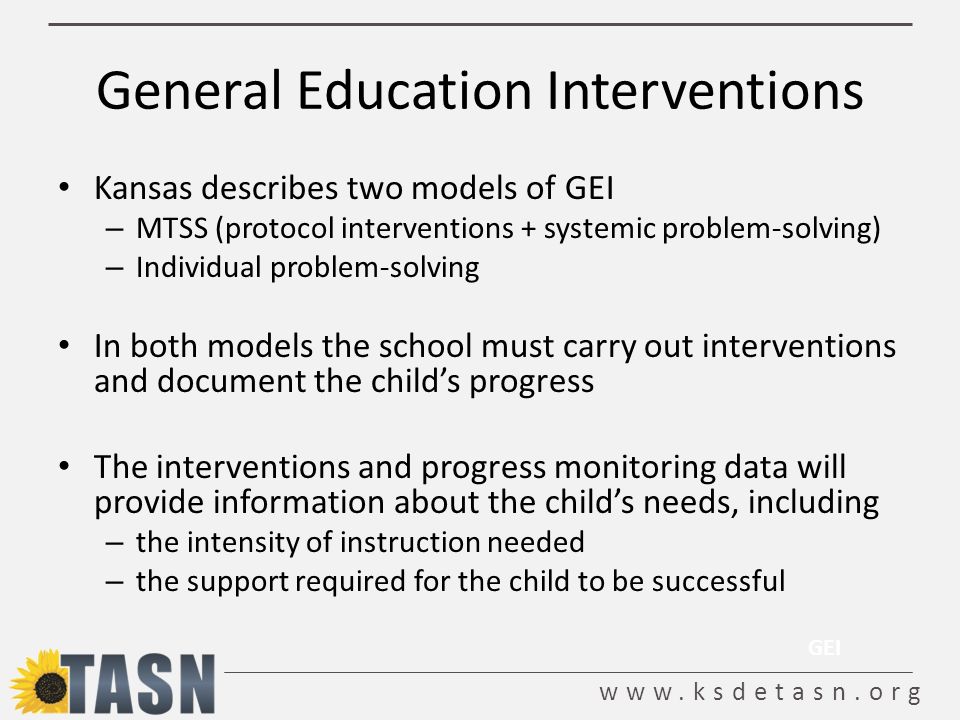 General Education Interventions

• Kansas describes two models of GEI
– MTSS (protocol interventions + systemic problem-solving)
– Individual problem-solving

• In both models the school must carry out interventions and document the child's progress

• The interventions and progress monitoring data will provide information about the child's needs, including
– the intensity of instruction needed
– the support required for the child to be successful

GEI

TASN

www.ksdetasn.org